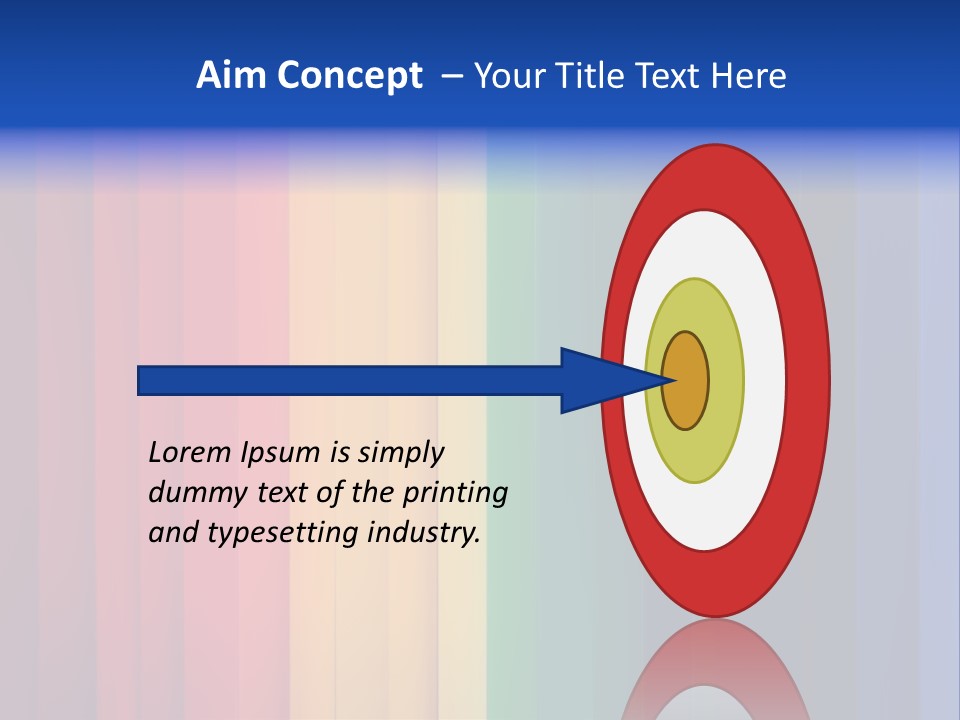 Aim Concept – Your Title Text Here

Lorem Ipsum is simply dummy text of the printing and typesetting industry.